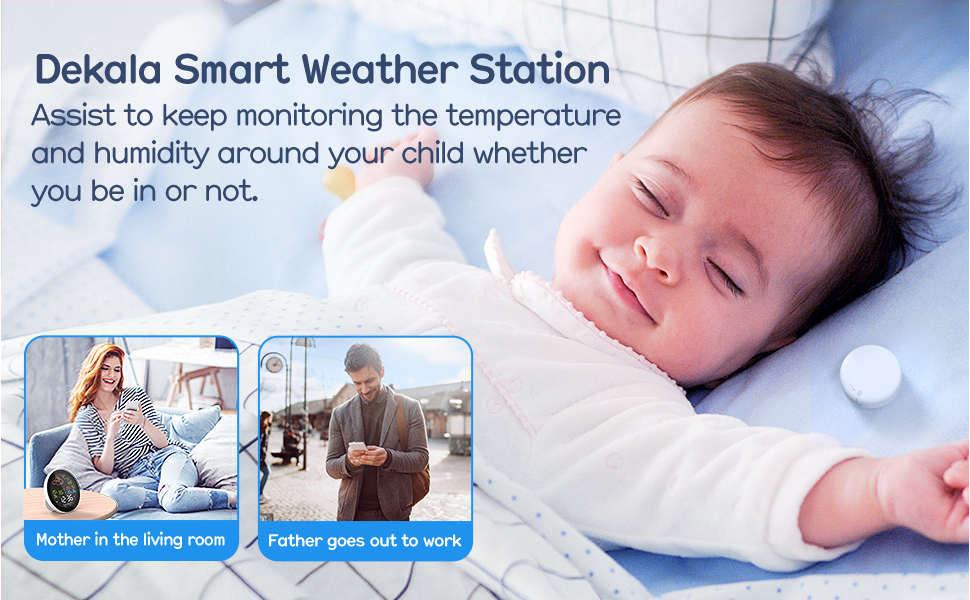 Dekala Smart Weather Station
Assist to keep monitoring the temperature and humidity around your child whether you be in or not.

Mother in the living room

Father goes out to work